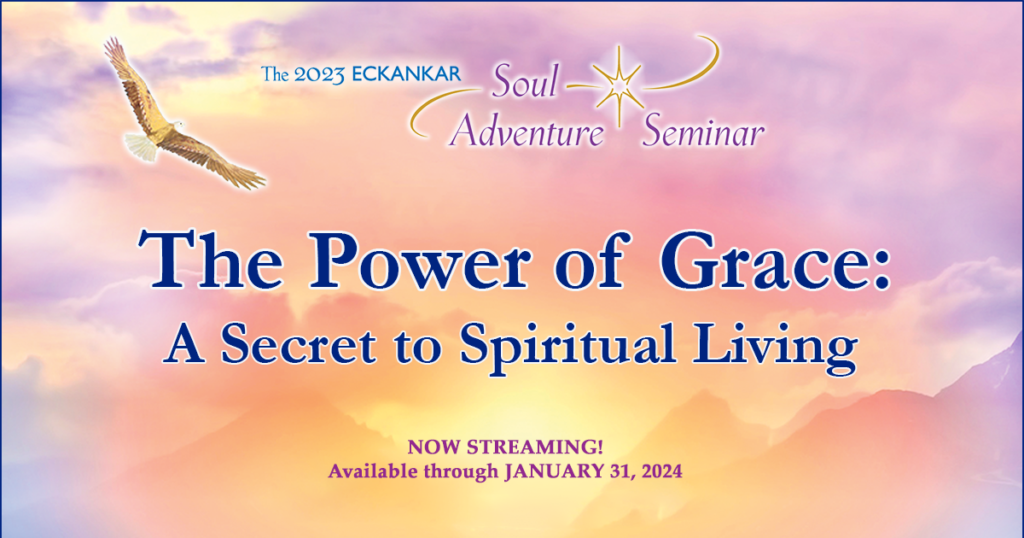 The 2023 ECKANKAR Soul Adventure Seminar

The Power of Grace:
A Secret to Spiritual Living

NOW STREAMING!
Available through JANUARY 31, 2024